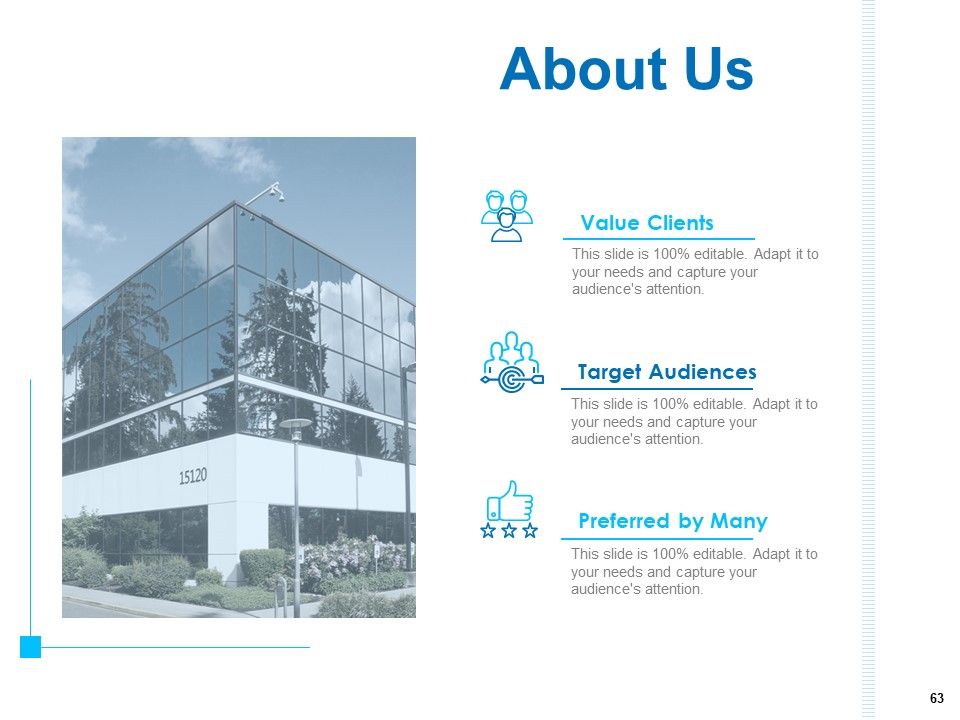 About Us

15120

Value Clients

This slide is 100% editable. Adapt it to your needs and capture your audience's attention.

Target Audiences

This slide is 100% editable. Adapt it to your needs and capture your audience's attention.

Preferred by Many

This slide is 100% editable. Adapt it to your needs and capture your audience's attention.

63